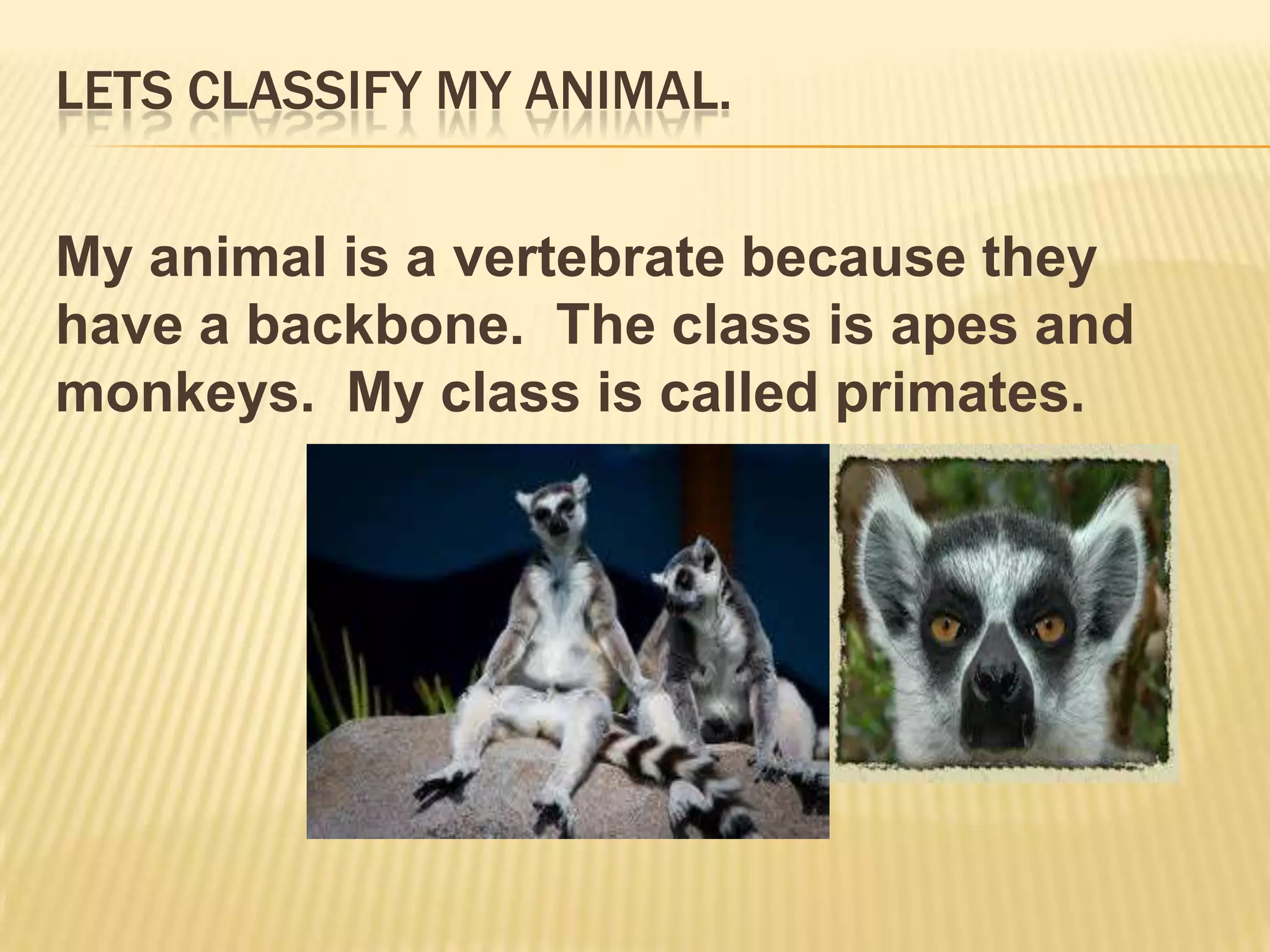 LETS CLASSIFY MY ANIMAL.

My animal is a vertebrate because they have a backbone. The class is apes and monkeys. My class is called primates.